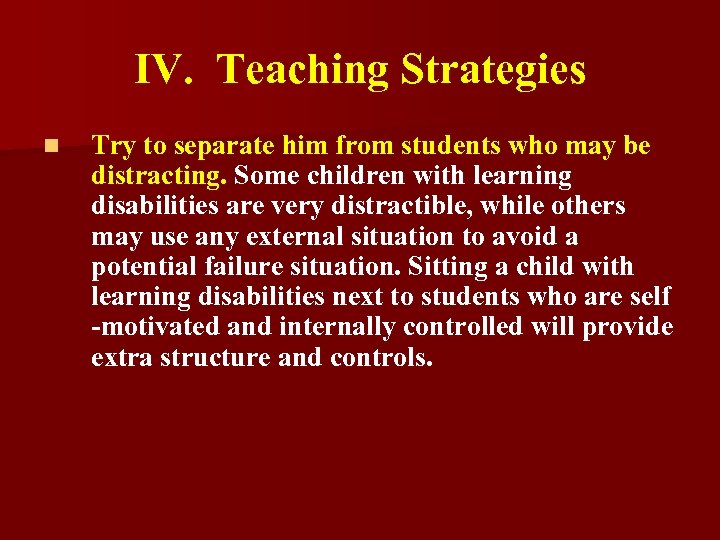 IV. Teaching Strategies

Try to separate him from students who may be distracting. Some children with learning disabilities are very distractible, while others may use any external situation to avoid a potential failure situation. Sitting a child with learning disabilities next to students who are self -motivated and internally controlled will provide extra structure and controls.